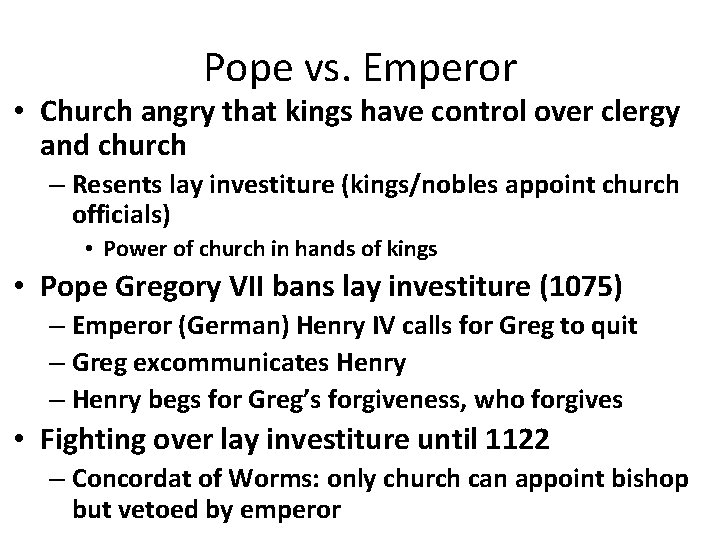 Pope vs. Emperor

• Church angry that kings have control over clergy and church
– Resents lay investiture (kings/nobles appoint church officials)
• Power of church in hands of kings
• Pope Gregory VII bans lay investiture (1075)
– Emperor (German) Henry IV calls for Greg to quit
– Greg excommunicates Henry
– Henry begs for Greg's forgiveness, who forgives
• Fighting over lay investiture until 1122
– Concordat of Worms: only church can appoint bishop but vetoed by emperor